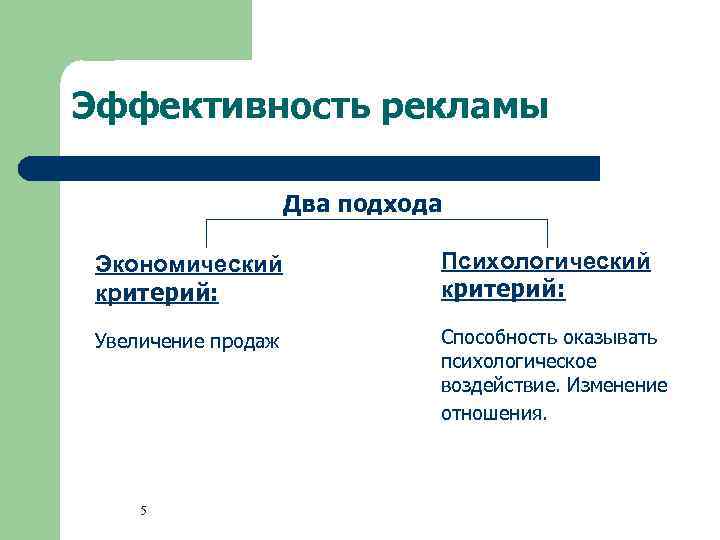 Эффективность рекламы

Два подхода

Экономический критерий:

Увеличение продаж

Психологический критерий:

Способность оказывать психологическое воздействие. Изменение отношения.

5